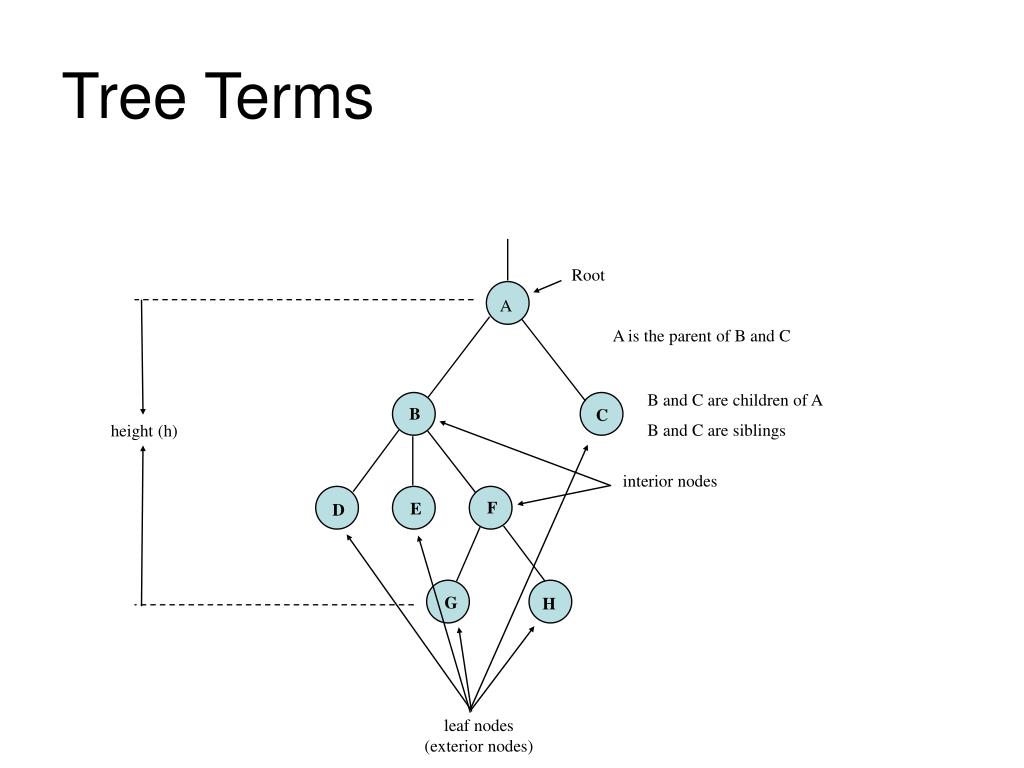 Tree Terms

Root

A

A is the parent of B and C

B

C

B and C are children of A

B and C are siblings

height (h)

interior nodes

D

E

F

G

H

leaf nodes
(exterior nodes)